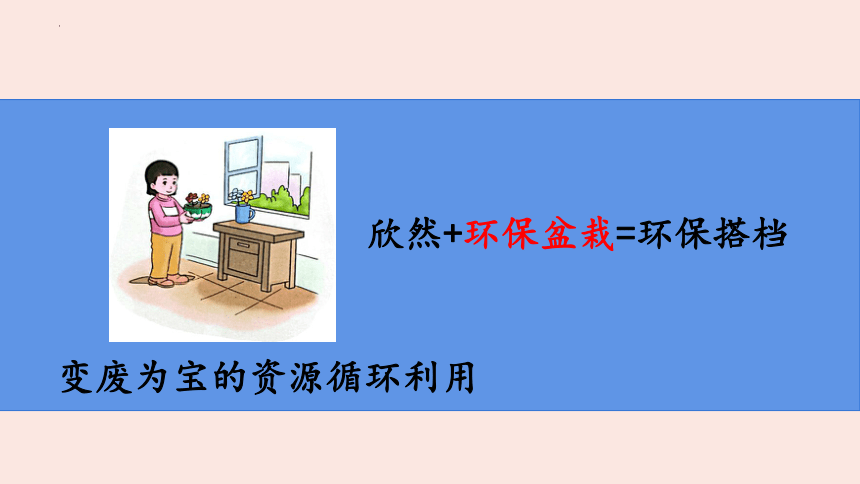 欣然+环保盆栽=环保搭档

变废为宝的资源循环利用